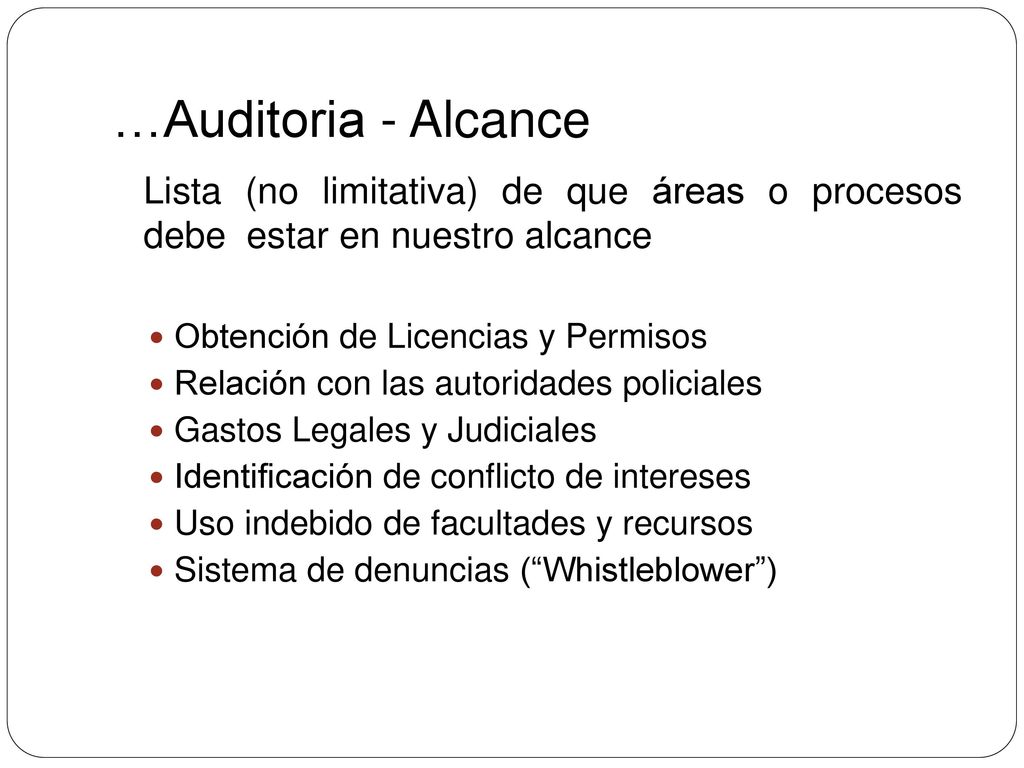 …Auditoria - Alcance

Lista (no limitativa) de que áreas o procesos debe estar en nuestro alcance

- Obtención de Licencias y Permisos
- Relación con las autoridades policiales
- Gastos Legales y Judiciales
- Identificación de conflicto de intereses
- Uso indebido de facultades y recursos
- Sistema de denuncias (“Whistleblower”)